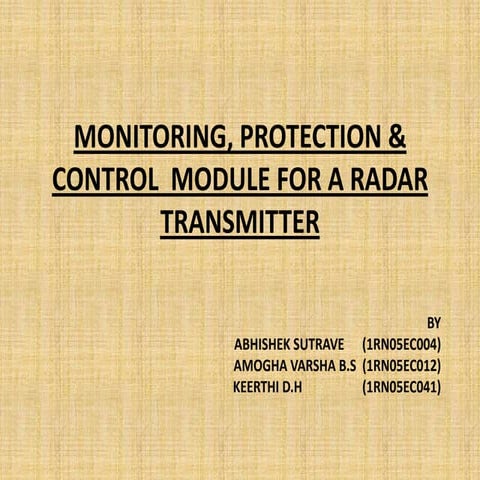 MONITORING, PROTECTION & CONTROL MODULE FOR A RADAR TRANSMITTER

BY
ABHISHEK SUTRAVE (1RN05EC004)
AMOGHA VARSHA B.S (1RN05EC012)
KEERTHI D.H (1RN05EC041)